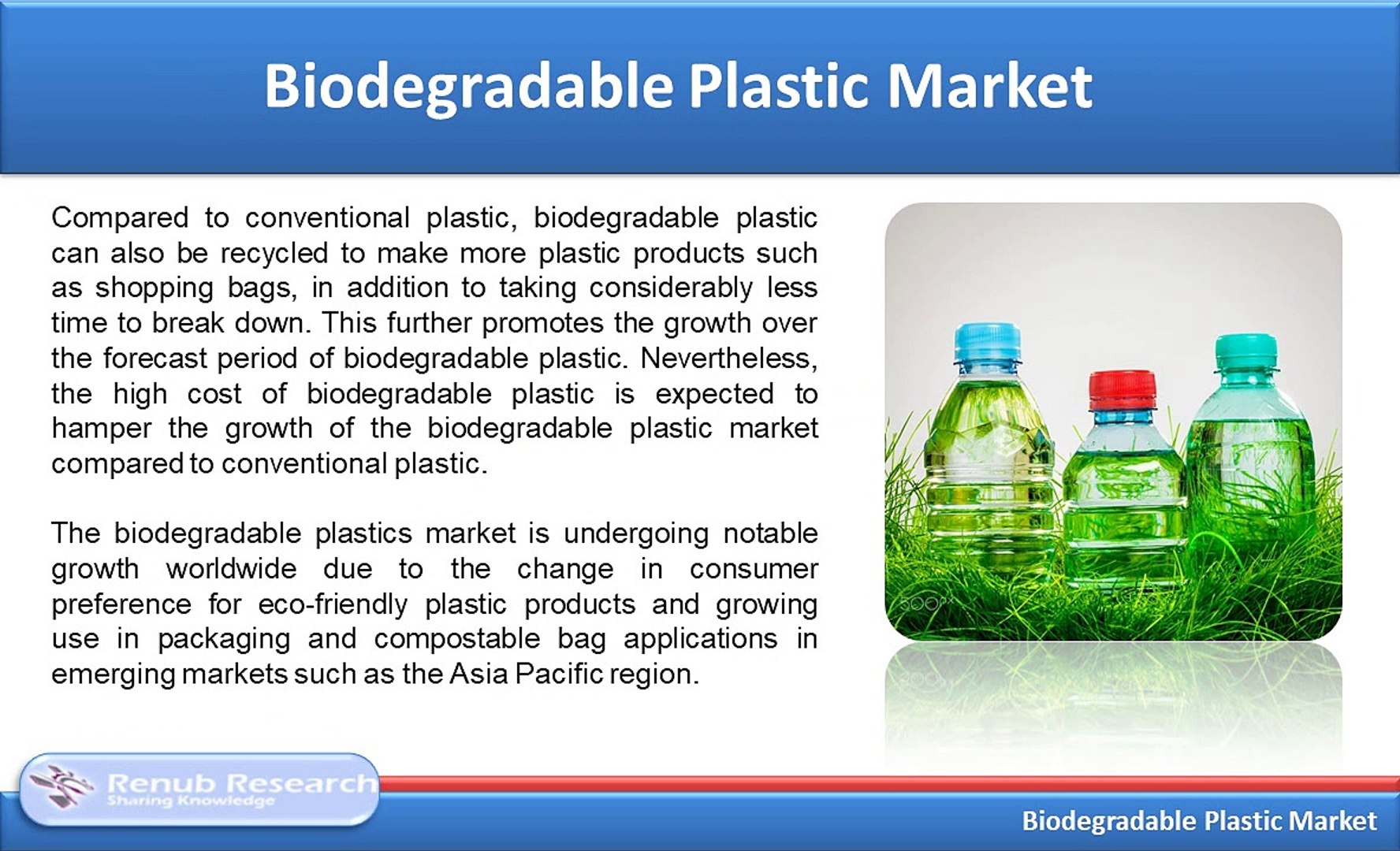 Biodegradable Plastic Market

Compared to conventional plastic, biodegradable plastic can also be recycled to make more plastic products such as shopping bags, in addition to taking considerably less time to break down. This further promotes the growth over the forecast period of biodegradable plastic. Nevertheless, the high cost of biodegradable plastic is expected to hamper the growth of the biodegradable plastic market compared to conventional plastic.

The biodegradable plastics market is undergoing notable growth worldwide due to the change in consumer preference for eco-friendly plastic products and growing use in packaging and compostable bag applications in emerging markets such as the Asia Pacific region.

500px

Renub Research
Sharing Knowledge

Biodegradable Plastic Market